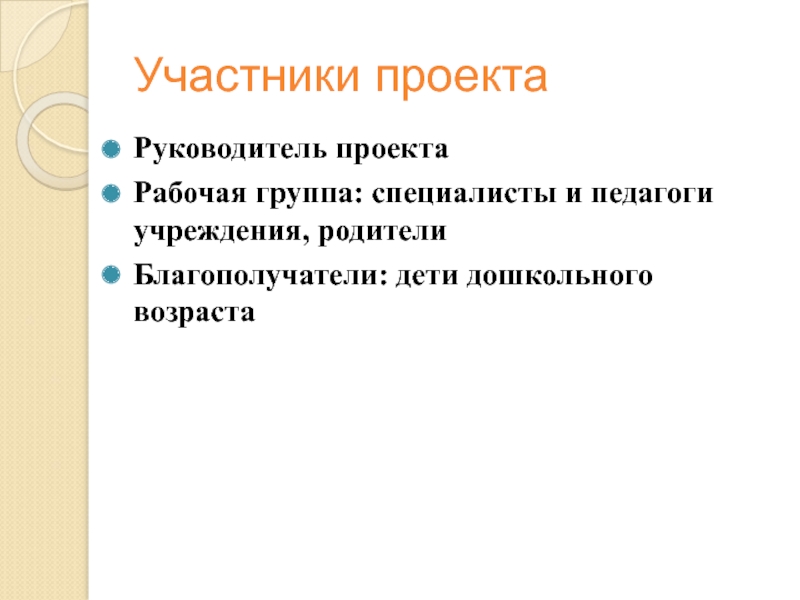 Участники проекта

Руководитель проекта

Рабочая группа: специалисты и педагоги учреждения, родители

Благополучатели: дети дошкольного возраста